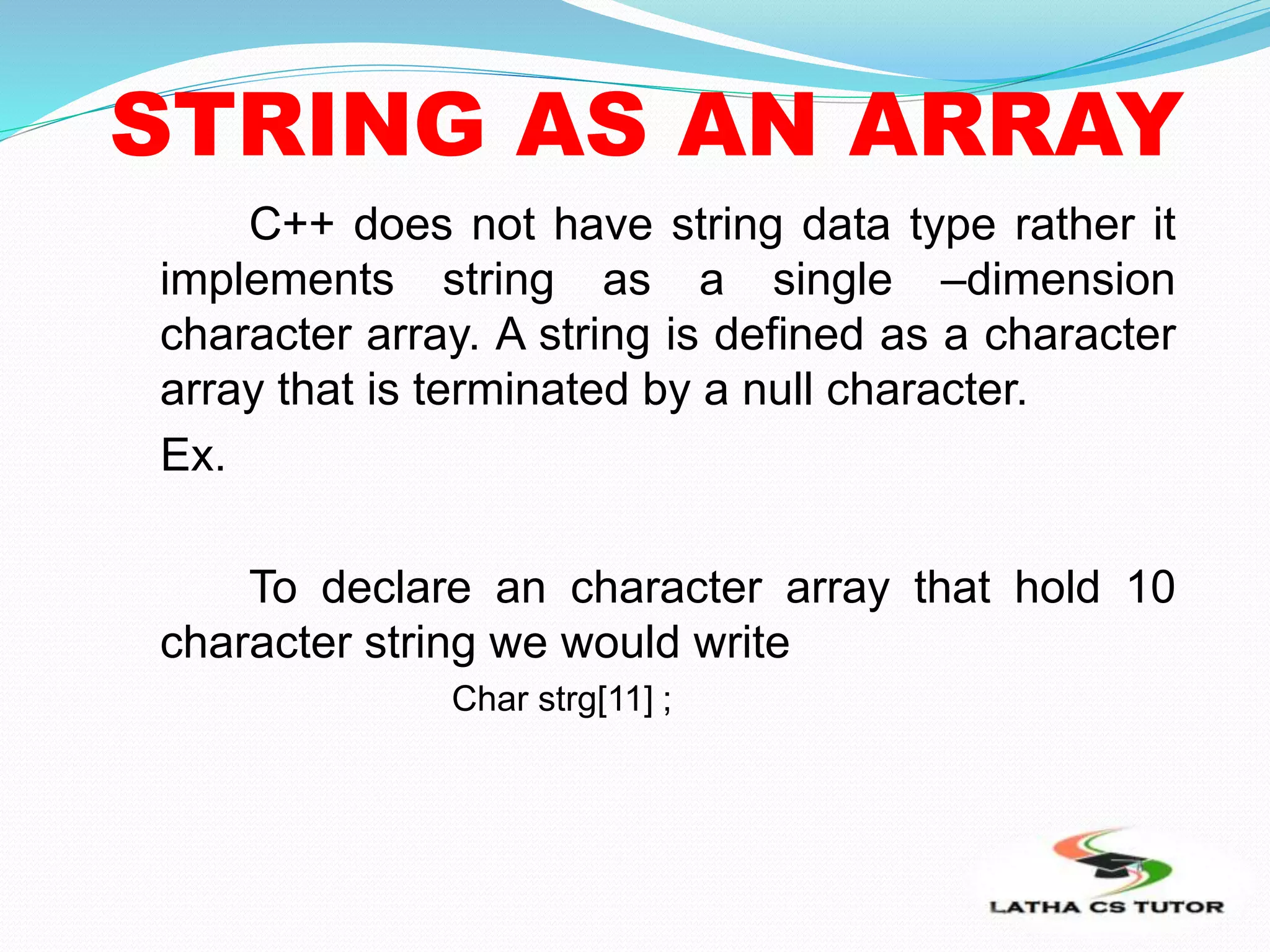 STRING AS AN ARRAY

C++ does not have string data type rather it implements string as a single –dimension character array. A string is defined as a character array that is terminated by a null character.

Ex.

To declare an character array that hold 10 character string we would write

Char strg[11] ;

LATHA CS TUTOR